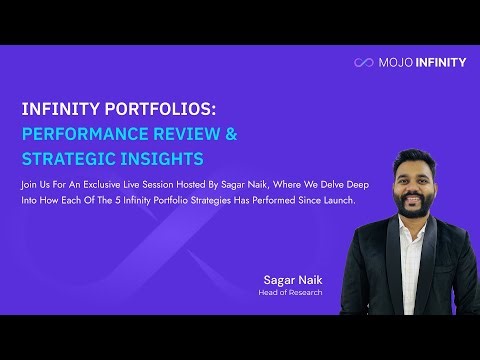 MOJO INFINITY

INFINITY PORTFOLIOS:
PERFORMANCE REVIEW &
STRATEGIC INSIGHTS

Join Us For An Exclusive Live Session Hosted By Sagar Naik, Where We Delve Deep Into How Each Of The 5 Infinity Portfolio Strategies Has Performed Since Launch.

Sagar Naik
Head of Research